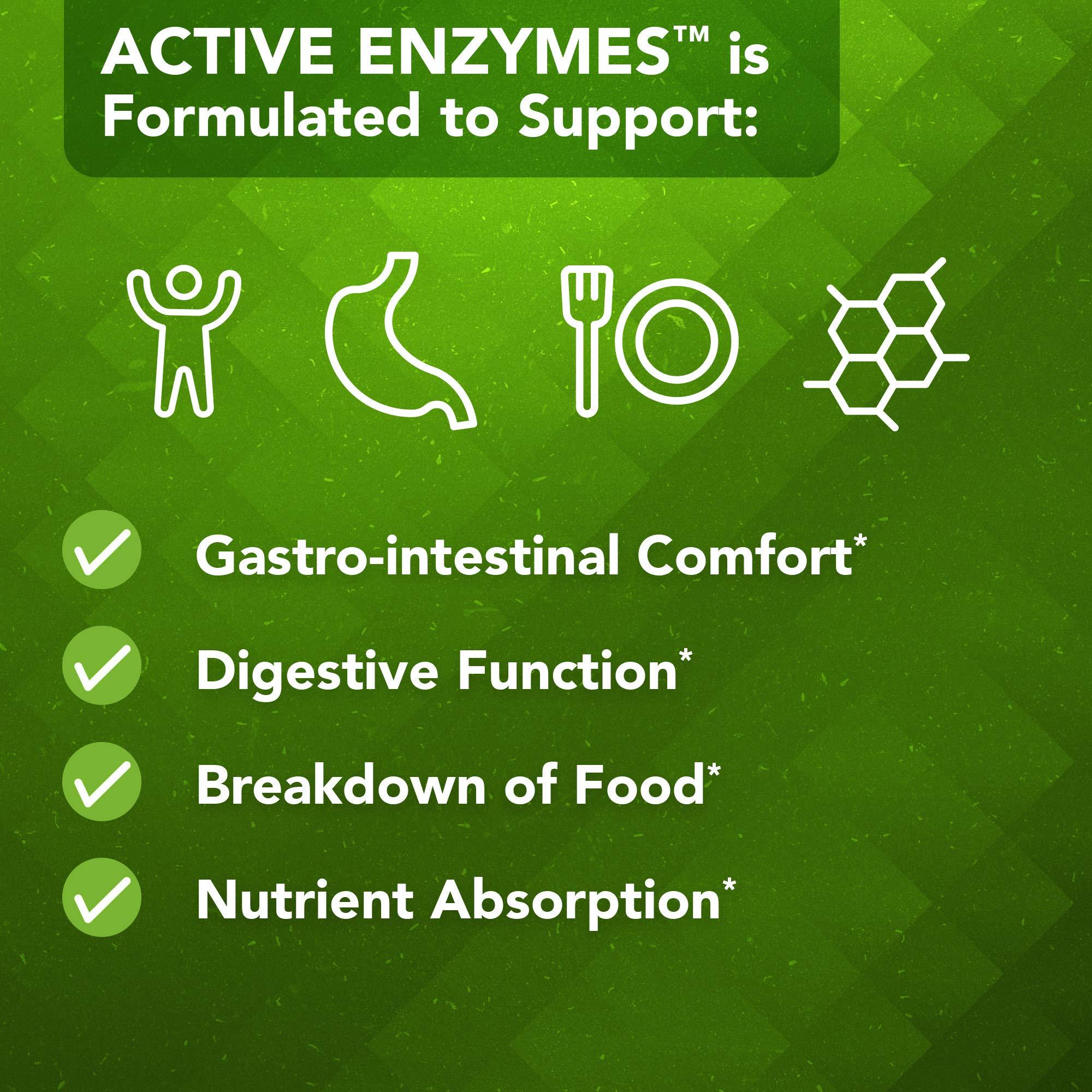 ACTIVE ENZYMES™ is Formulated to Support:

Gastro-intestinal Comfort*

Digestive Function*

Breakdown of Food*

Nutrient Absorption*